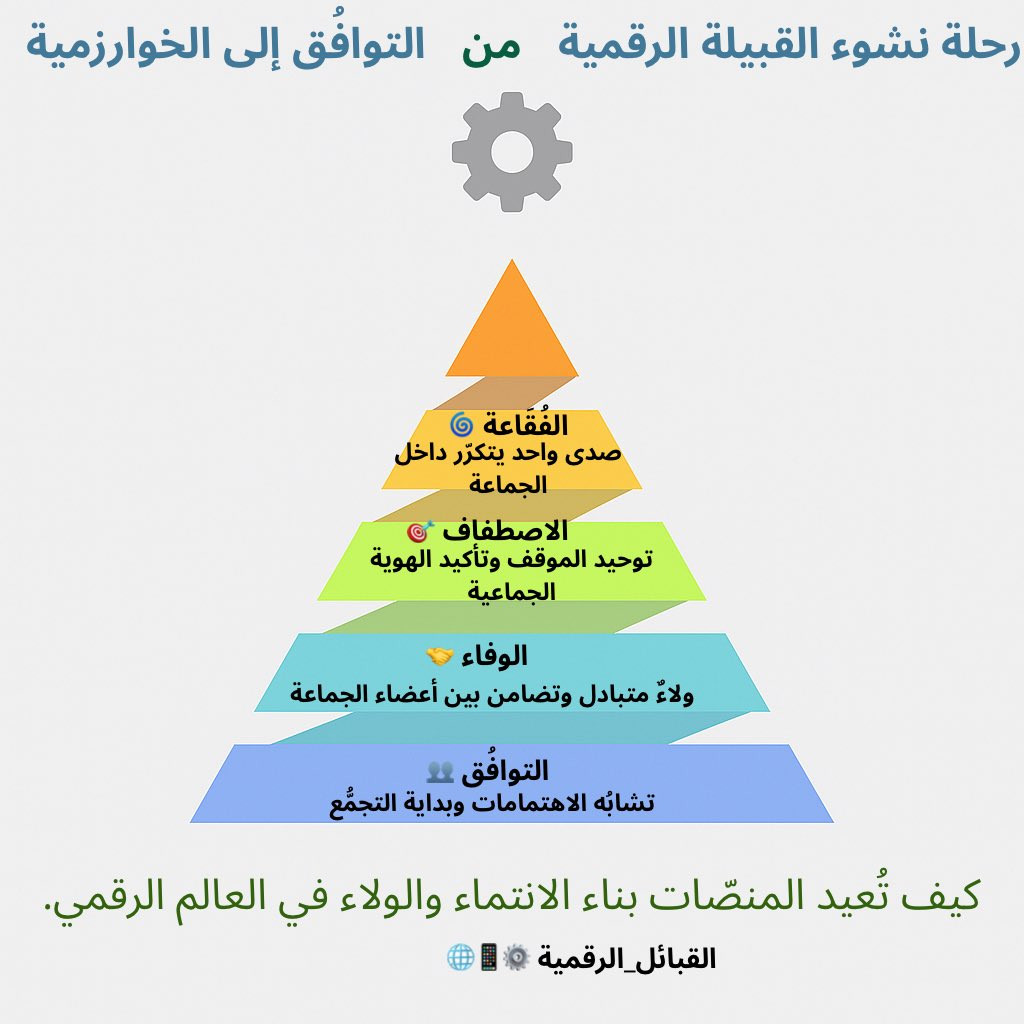 رحلة نشوء القبيلة الرقمية من التوافُق إلى الخوارزمية

الفُقَاعة 🌀
صدى واحد يتكرّر داخل الجماعة

الاصطفاف 🎯
توحيد الموقف وتأكيد الهوية الجماعية

الوفاء 🤝
ولاءٌ متبادل وتضامن بين أعضاء الجماعة

التوافُق 👥
تشابُه الاهتمامات وبداية التجمُّع

كيف تُعيد المنصّات بناء الانتماء والولاء في العالم الرقمي.

القبائل_الرقمية ⚙️📱🌐